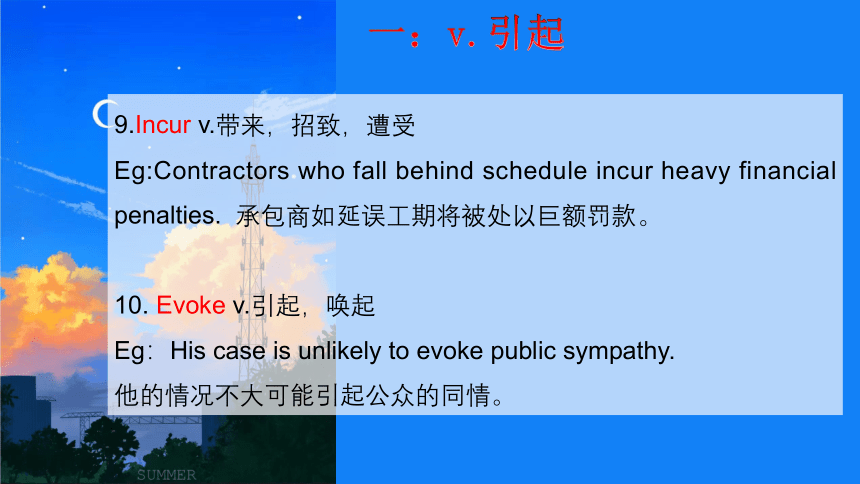 一：v. 引起

9.Incur v.带来，招致，遭受

Eg:Contractors who fall behind schedule incur heavy financial penalties. 承包商如延误工期将被处以巨额罚款。

10. Evoke v.引起，唤起

Eg：His case is unlikely to evoke public sympathy.

他的情况不大可能引起公众的同情。

SUMMER